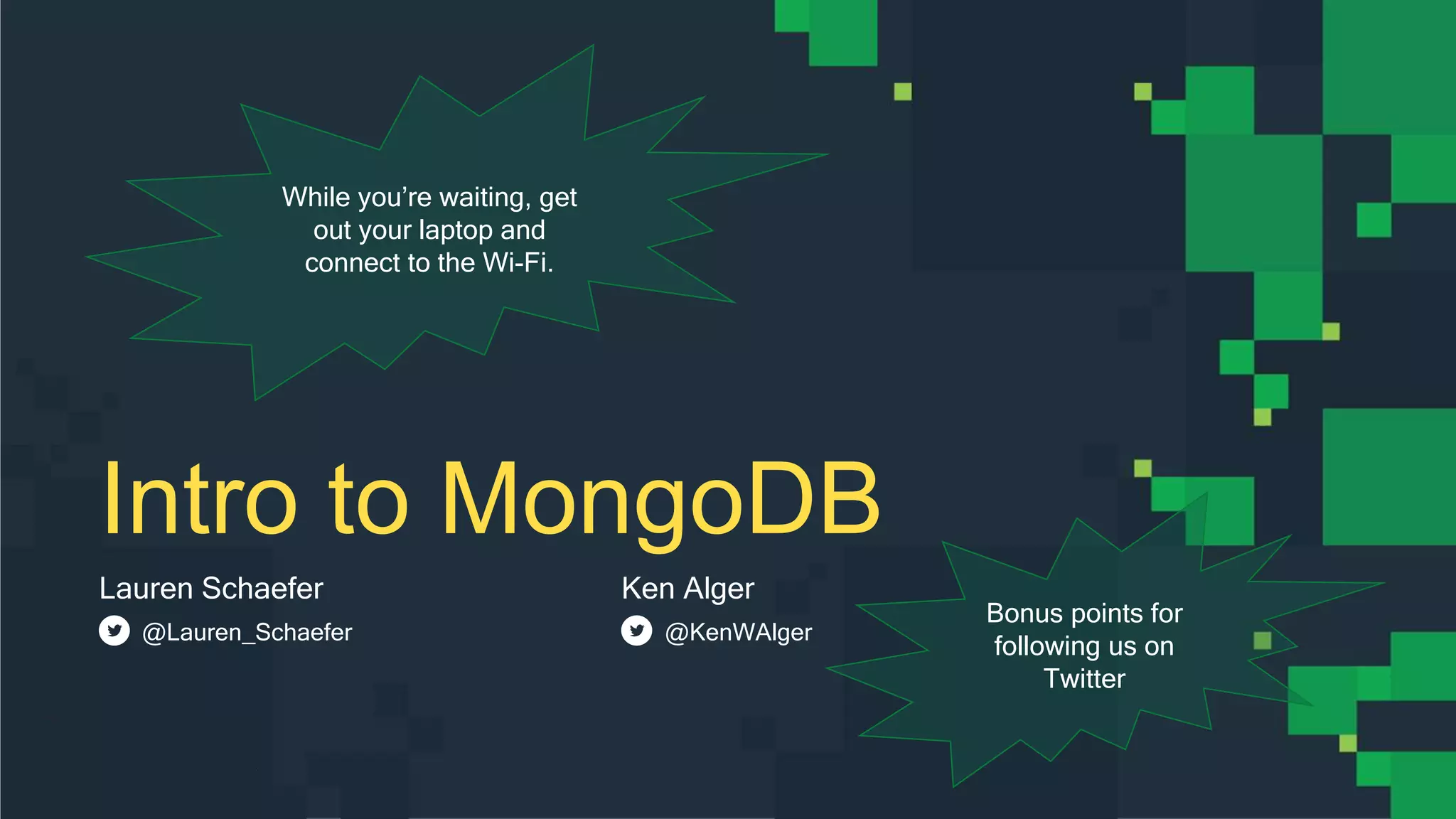 While you're waiting, get out your laptop and connect to the Wi-Fi.

Intro to MongoDB

Lauren Schaefer

@Lauren_Schaefer

Ken Alger

@KenWAlger

Bonus points for following us on Twitter